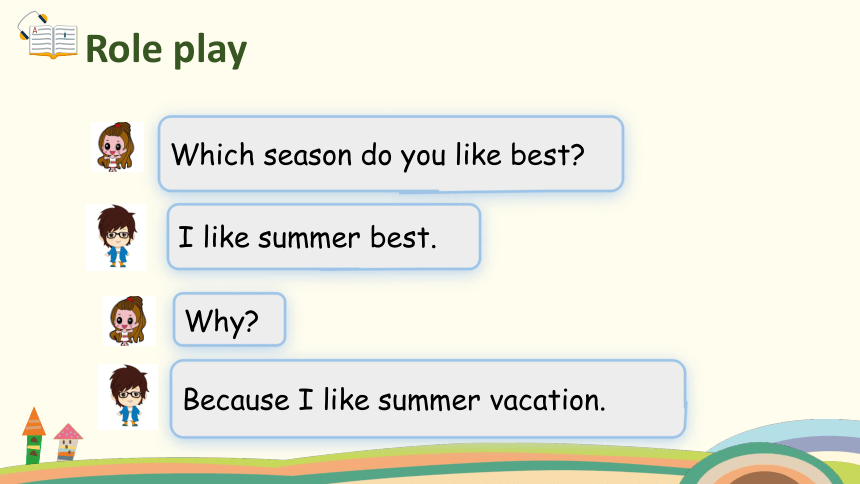 Role play

Which season do you like best?

I like summer best.

Why?

Because I like summer vacation.